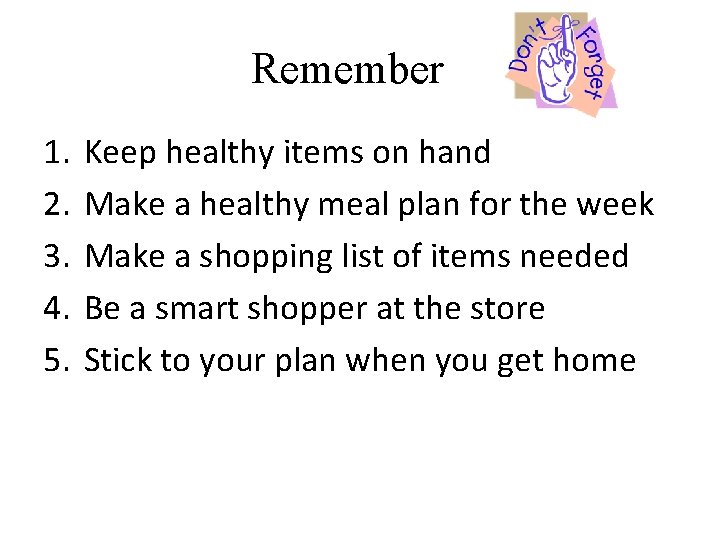 Remember

Don't Forget

1. Keep healthy items on hand
2. Make a healthy meal plan for the week
3. Make a shopping list of items needed
4. Be a smart shopper at the store
5. Stick to your plan when you get home